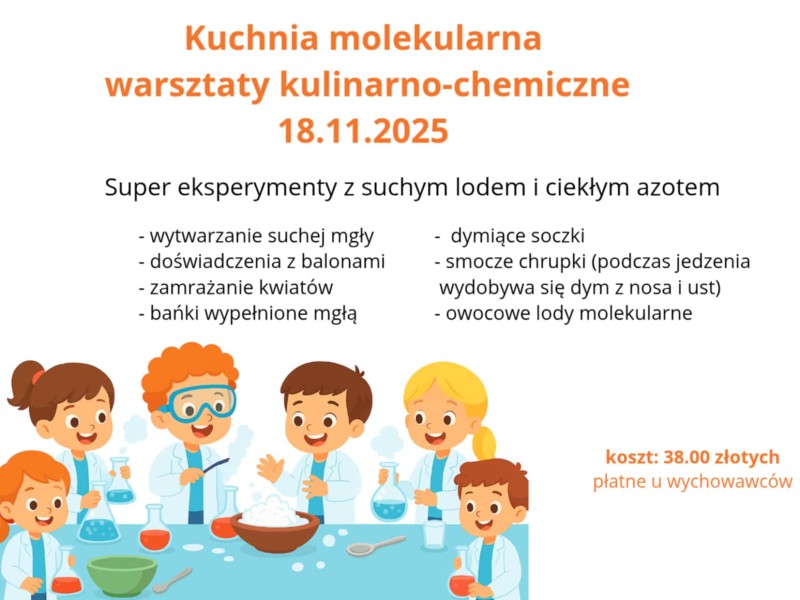 Kuchnia molekularna
warsztaty kulinarno-chemiczne
18.11.2025

Super eksperymenty z suchym lodem i ciekłym azotem

- wytwarzanie suchej mgły
- doświadczenia z balonami
- zamrażanie kwiatów
- bańki wypełnione mgłą

- dymiące soczki
- smocze chrupki (podczas jedzenia wydobywa się dym z nosa i ust)
- owocowe lody molekularne

koszt: 38.00 złotych
płatne u wychowawców